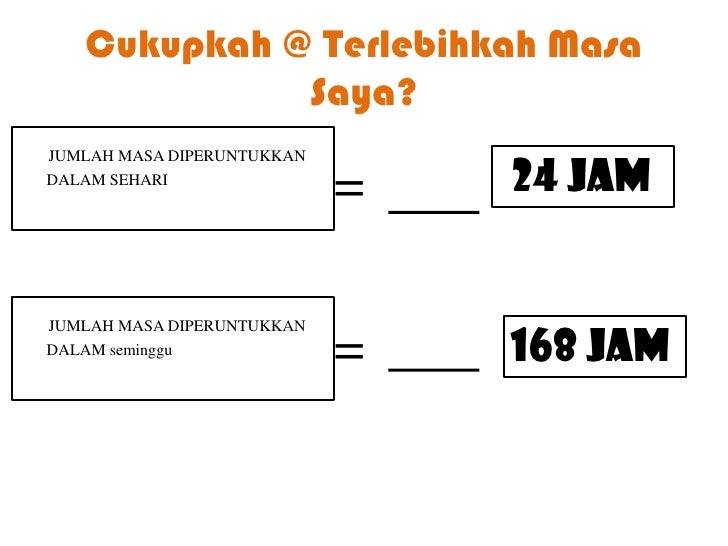 Cukupkah @ Terlebihkah Masa Saya?

JUMLAH MASA DIPERUNTUKKAN DALAM SEHARI

= ____

24 JAM

JUMLAH MASA DIPERUNTUKKAN DALAM seminggu

= ____

168 JAM